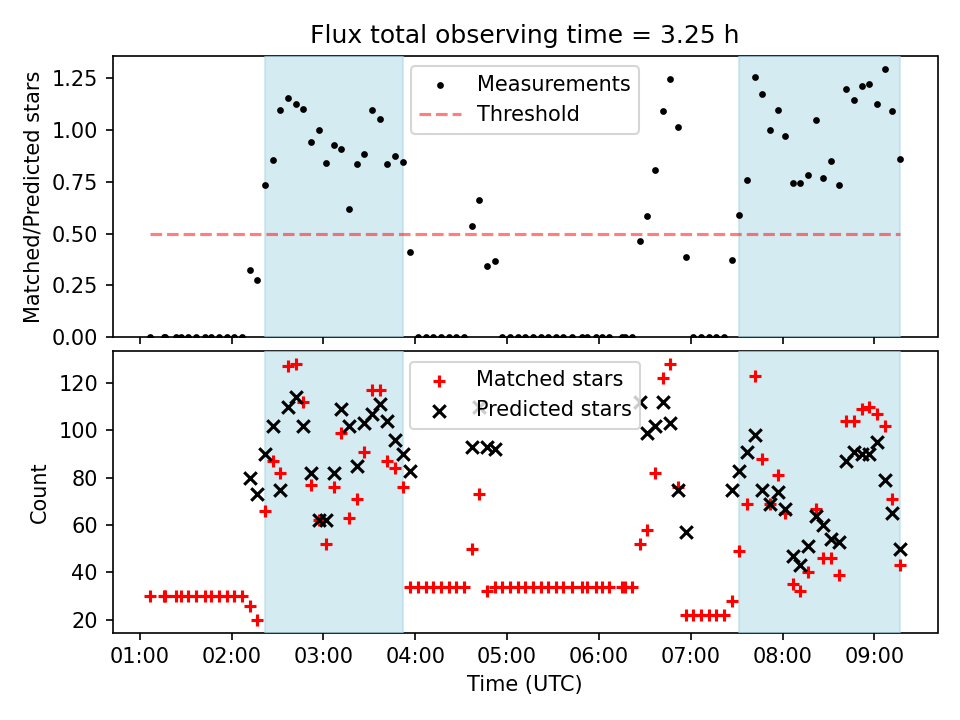 Flux total observing time = 3.25 h

Matched/Predicted stars

1.25
1.00
0.75
0.50
0.25
0.00

Measurements
Threshold

Count

120
100
80
60
40
20

Matched stars
Predicted stars

01:00 02:00 03:00 04:00 05:00 06:00 07:00 08:00 09:00

Time (UTC)